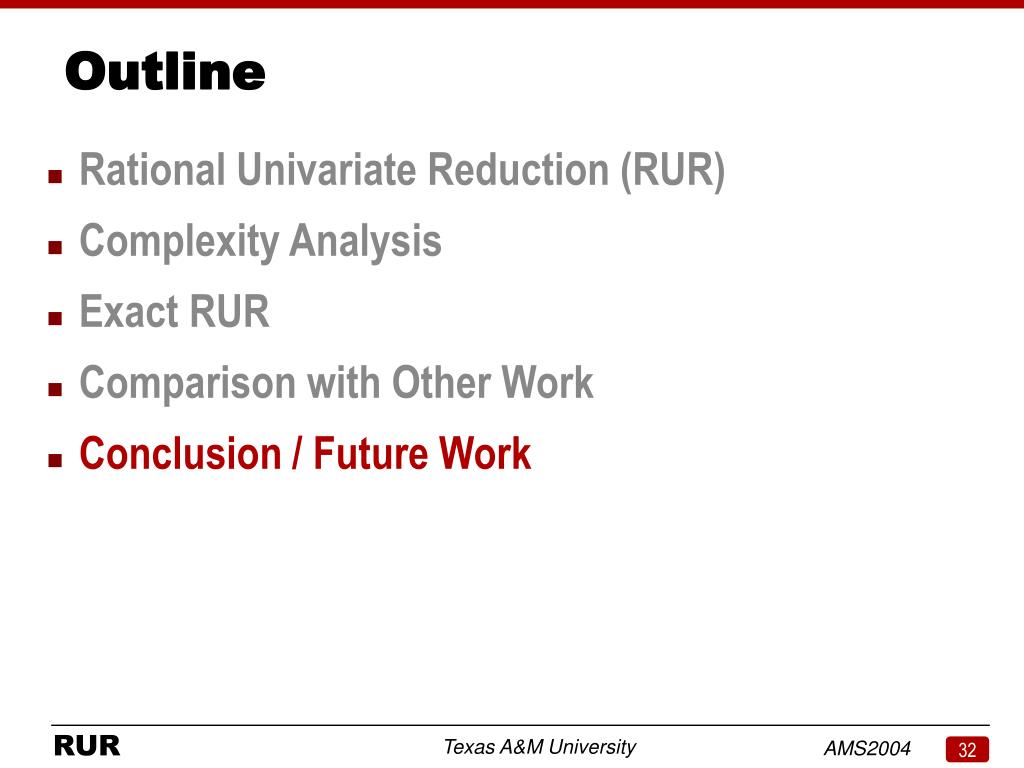 Outline

- Rational Univariate Reduction (RUR)
- Complexity Analysis
- Exact RUR
- Comparison with Other Work
- Conclusion / Future Work

RUR

Texas A&M University

AMS2004

32